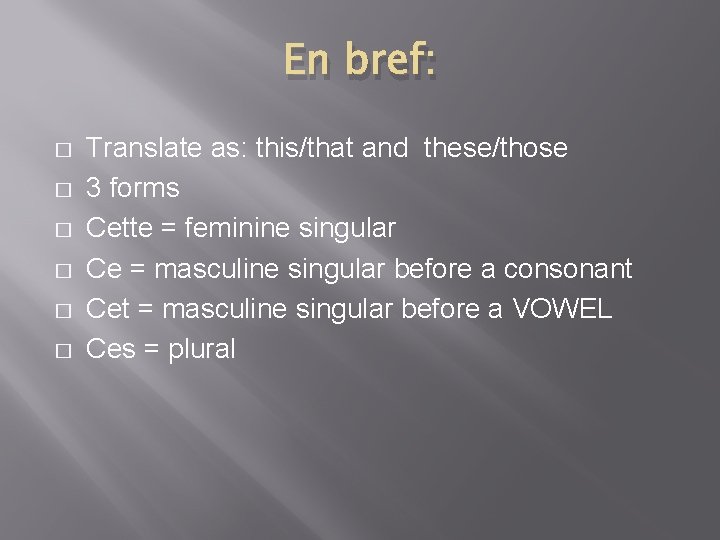 En bref:

Translate as: this/that and these/those
3 forms
Cette = feminine singular
Ce = masculine singular before a consonant
Cet = masculine singular before a VOWEL
Ces = plural